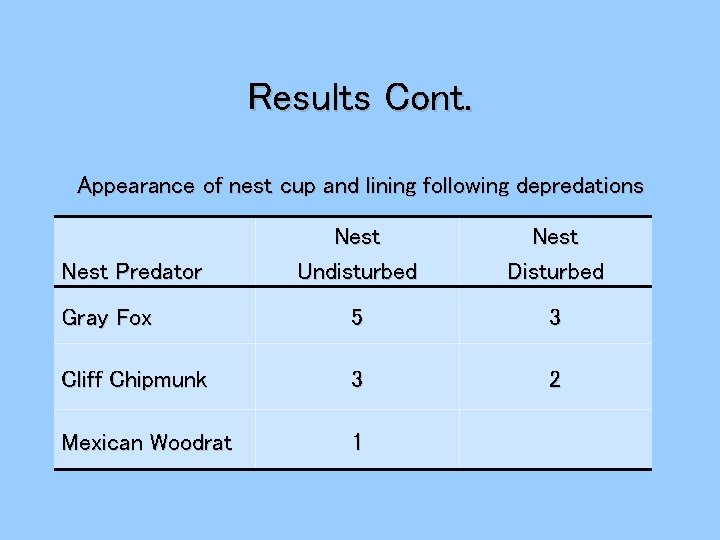 Results Cont.

Appearance of nest cup and lining following depredations

| Nest Predator | Nest Undisturbed | Nest Disturbed |
|---|---|---|
| Gray Fox | 5 | 3 |
| Cliff Chipmunk | 3 | 2 |
| Mexican Woodrat | 1 | |